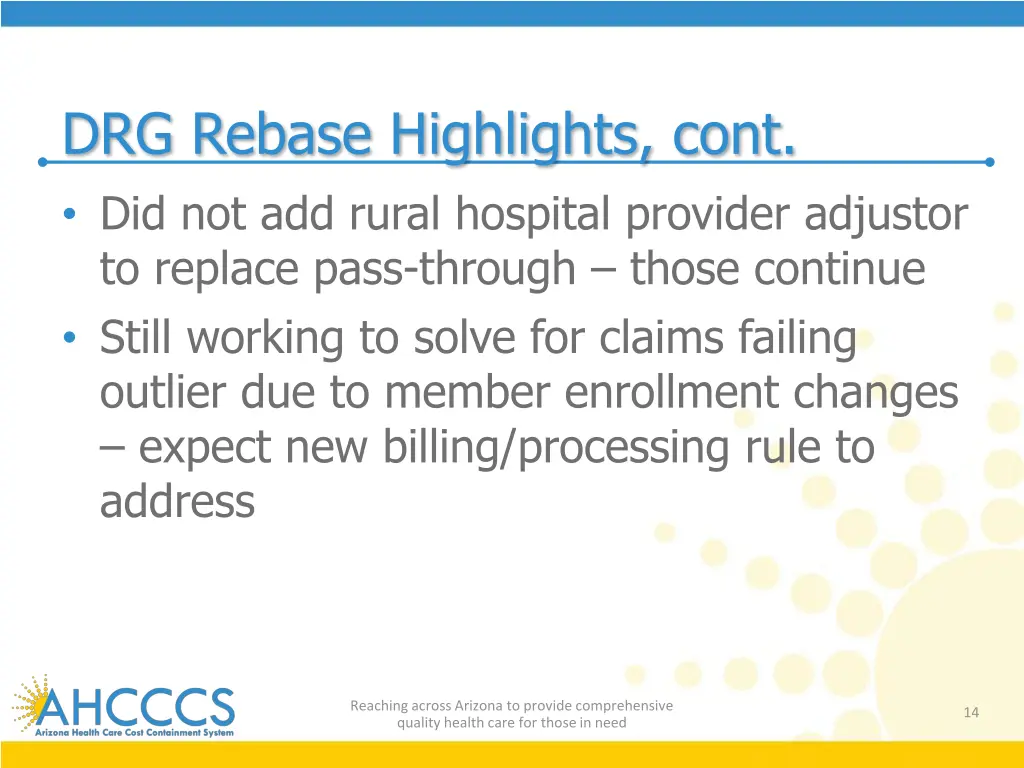 DRG Rebase Highlights, cont.

• Did not add rural hospital provider adjustor to replace pass-through – those continue

• Still working to solve for claims failing outlier due to member enrollment changes – expect new billing/processing rule to address

AHCCCS
Arizona Health Care Cost Containment System

Reaching across Arizona to provide comprehensive quality health care for those in need

14